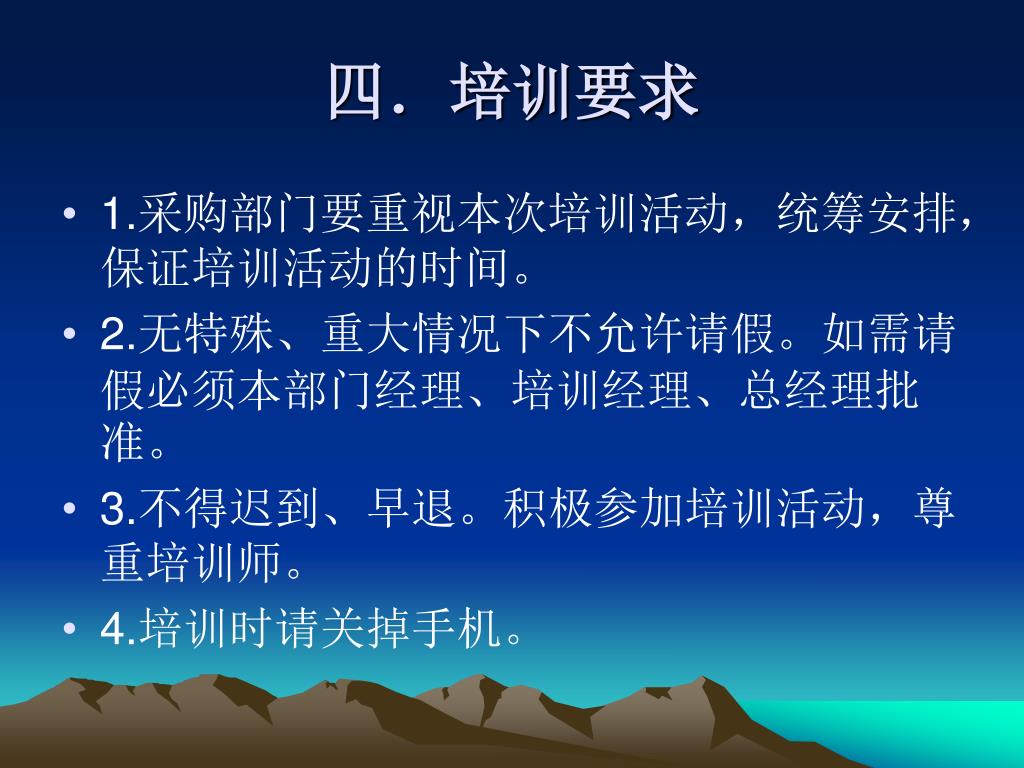 四．培训要求

• 1.采购部门要重视本次培训活动，统筹安排，保证培训活动的时间。
• 2.无特殊、重大情况下不允许请假。如需请假必须本部门经理、培训经理、总经理批准。
• 3.不得迟到、早退。积极参加培训活动，尊重培训师。
• 4.培训时请关掉手机。